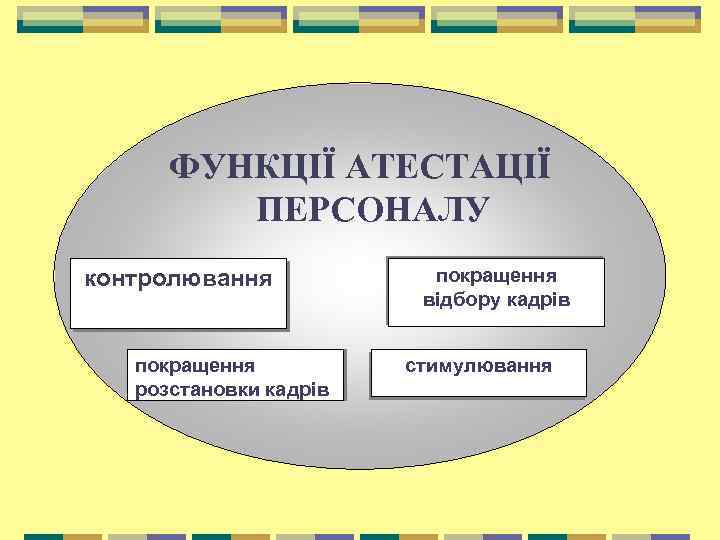 ФУНКЦІЇ АТЕСТАЦІЇ ПЕРСОНАЛУ

контролювання

покращення відбору кадрів

покращення розстановки кадрів

стимулювання